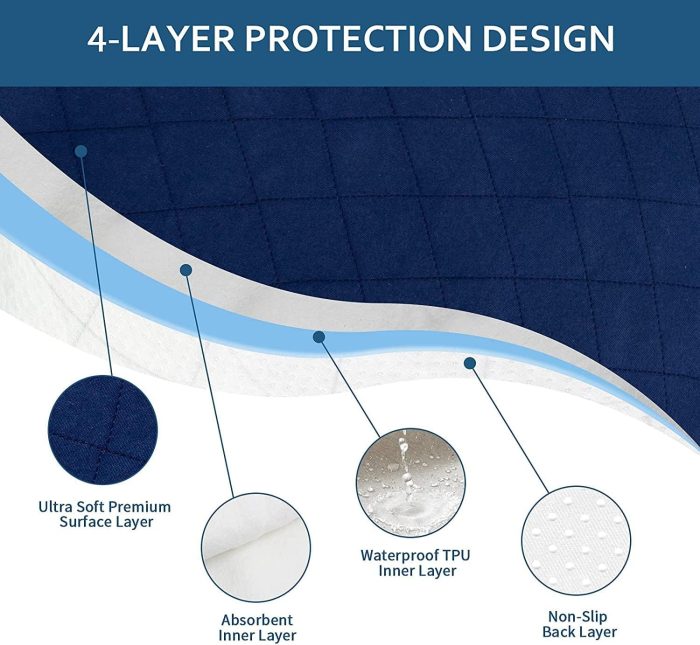 4-LAYER PROTECTION DESIGN

Ultra Soft Premium Surface Layer

Absorbent Inner Layer

Waterproof TPU Inner Layer

Non-Slip Back Layer